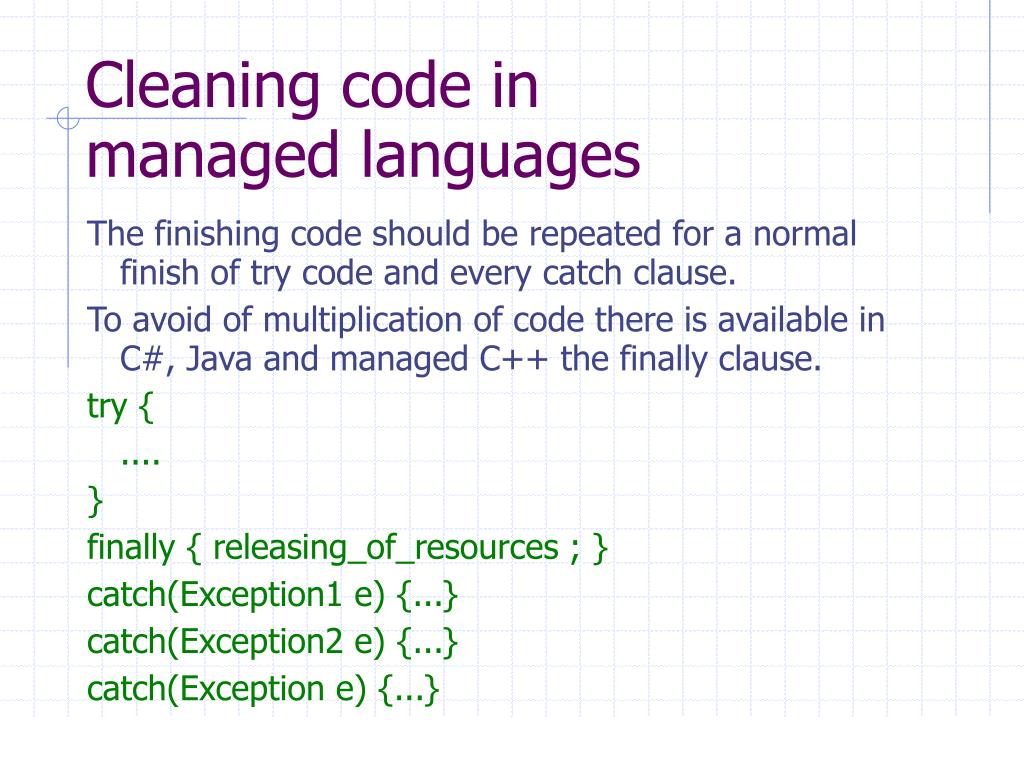 Cleaning code in managed languages

The finishing code should be repeated for a normal finish of try code and every catch clause.

To avoid of multiplication of code there is available in C#, Java and managed C++ the finally clause.

try {
....
}
finally { releasing_of_resources ; }
catch(Exception1 e) {...}
catch(Exception2 e) {...}
catch(Exception e) {...}